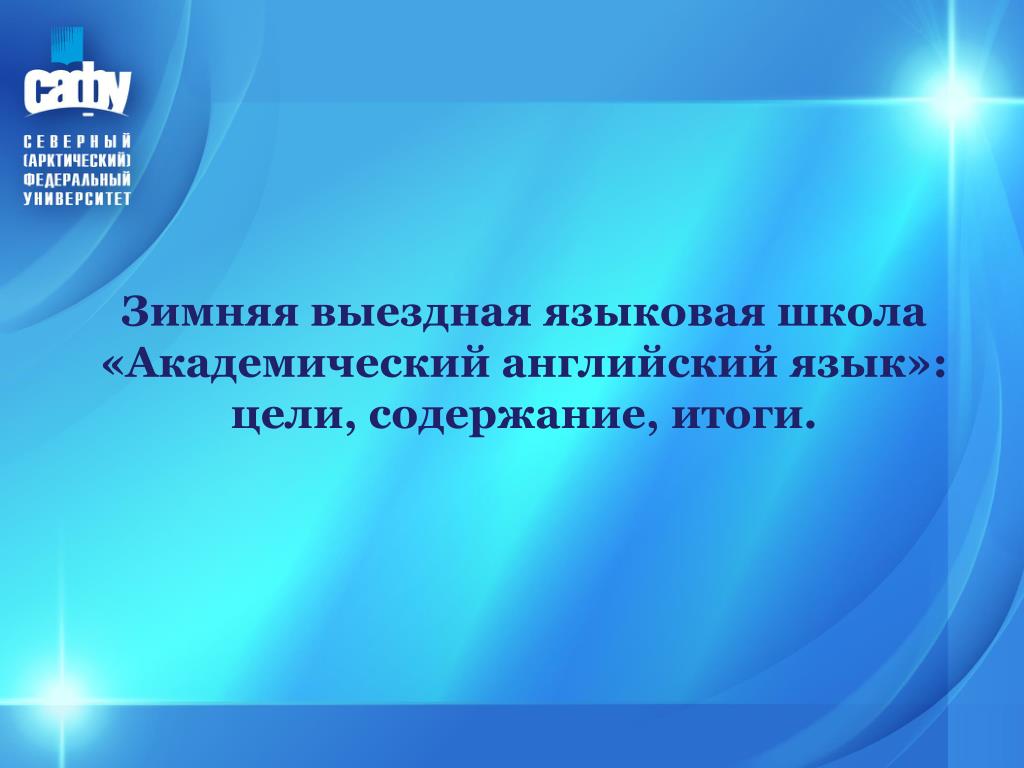 САФУ

СЕВЕРНЫЙ
(АРКТИЧЕСКИЙ)
ФЕДЕРАЛЬНЫЙ
УНИВЕРСИТЕТ

Зимняя выездная языковая школа «Академический английский язык»: цели, содержание, итоги.